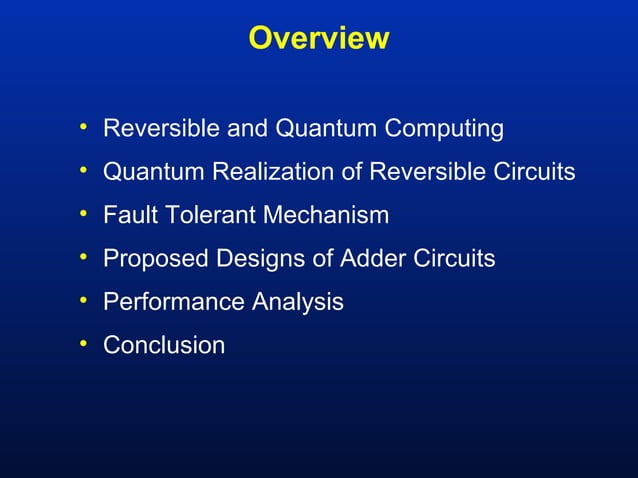 Overview

• Reversible and Quantum Computing
• Quantum Realization of Reversible Circuits
• Fault Tolerant Mechanism
• Proposed Designs of Adder Circuits
• Performance Analysis
• Conclusion